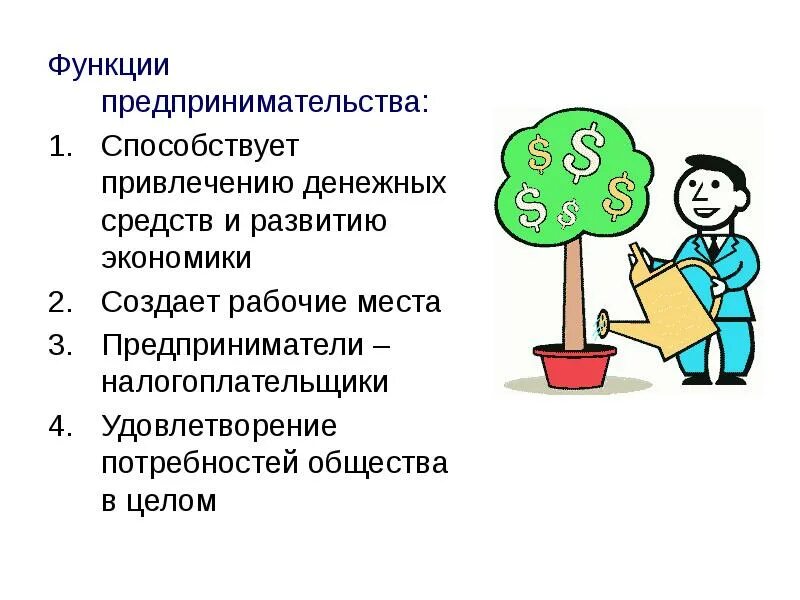 Функции предпринимательства:

1. Способствует привлечению денежных средств и развитию экономики
2. Создает рабочие места
3. Предприниматели – налогоплательщики
4. Удовлетворение потребностей общества в целом

$ $ $ $ $